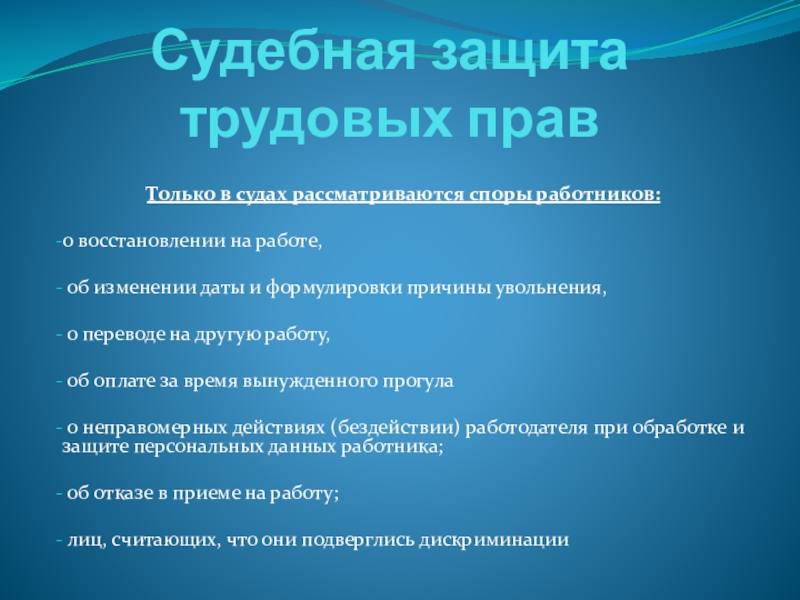 Судебная защита трудовых прав

Только в судах рассматриваются споры работников:

-о восстановлении на работе,

- об изменении даты и формулировки причины увольнения,

- о переводе на другую работу,

- об оплате за время вынужденного прогула

- о неправомерных действиях (бездействии) работодателя при обработке и защите персональных данных работника;

- об отказе в приеме на работу;

- лиц, считающих, что они подверглись дискриминации